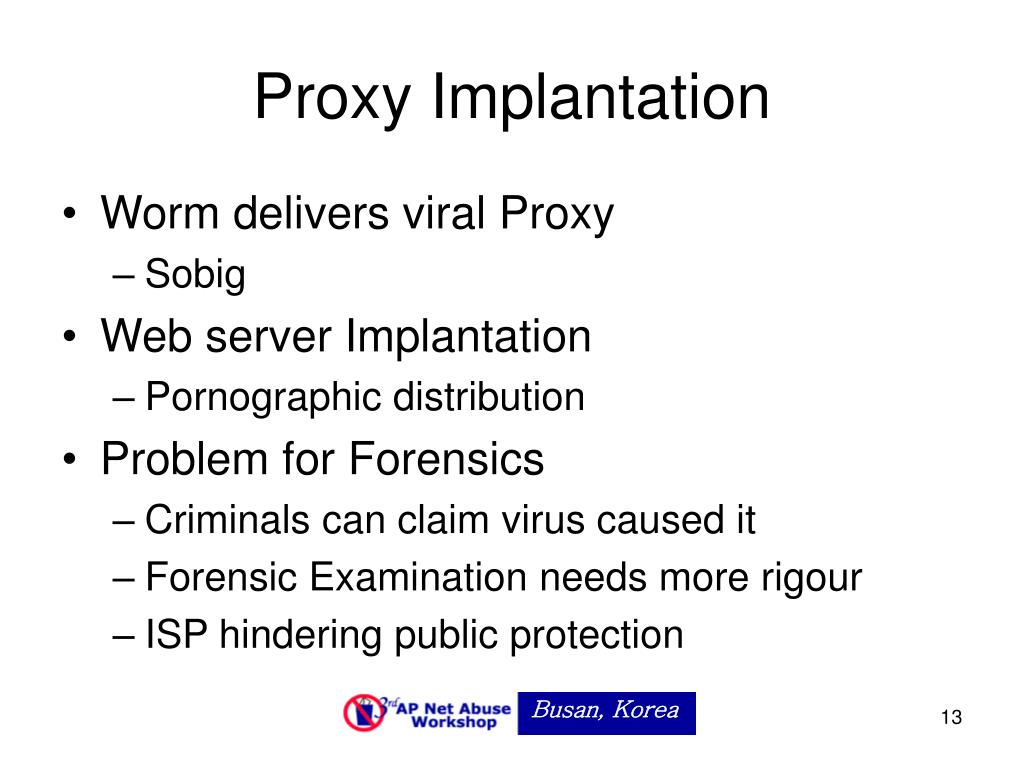 Proxy Implantation

• Worm delivers viral Proxy
– Sobig
• Web server Implantation
– Pornographic distribution
• Problem for Forensics
– Criminals can claim virus caused it
– Forensic Examination needs more rigour
– ISP hindering public protection

3rd AP Net Abuse Workshop Busan, Korea

13